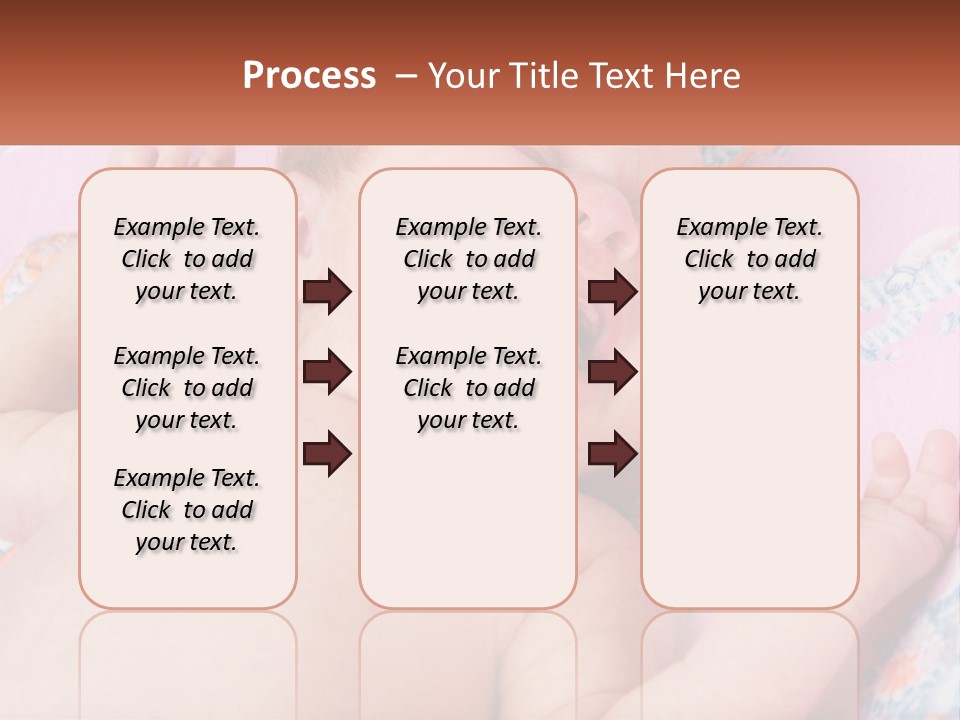 Process – Your Title Text Here

Example Text. Click to add your text.

Example Text. Click to add your text.

Example Text. Click to add your text.

Example Text. Click to add your text.

Example Text. Click to add your text.

Example Text. Click to add your text.